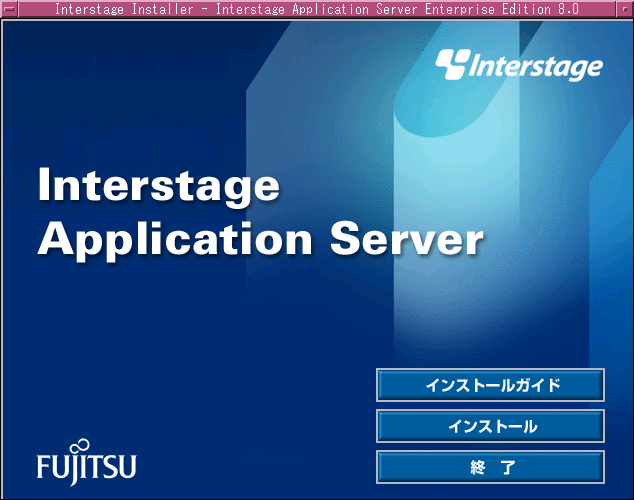 Interstage Installer - Interstage Application Server Enterprise Edition 8.0

Interstage

Interstage
Application Server

インストールガイド

インストール

終 了

FUJITSU